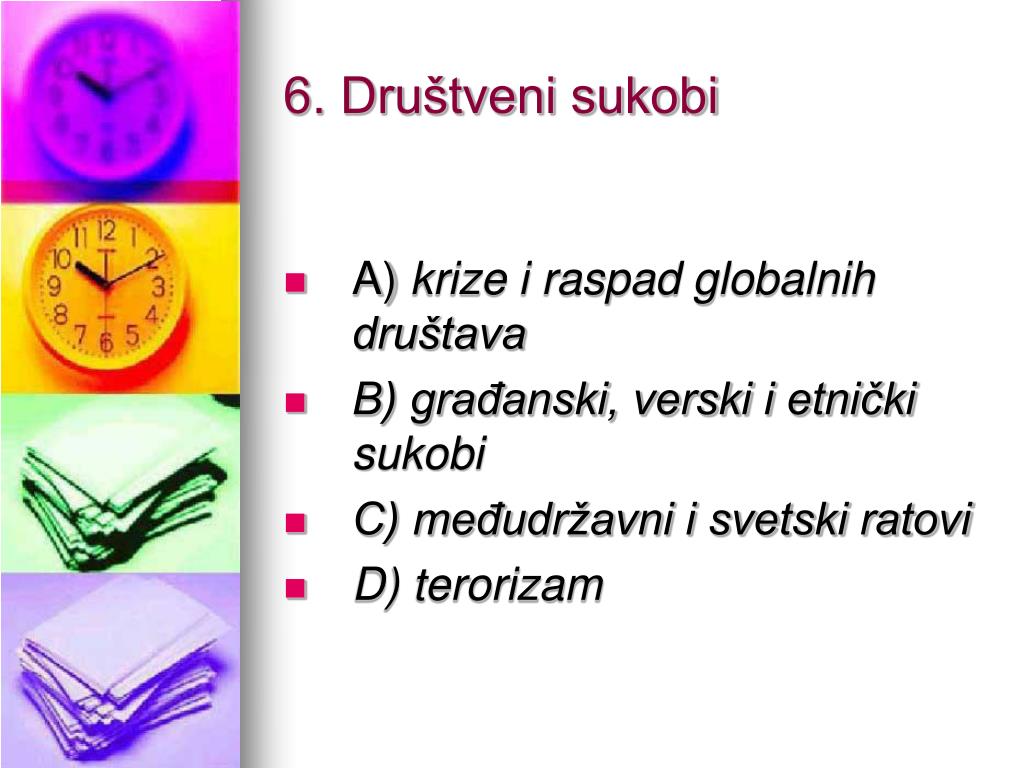 6. Društveni sukobi

A) krize i raspad globalnih društava

B) građanski, verski i etnički sukobi

C) međudržavni i svetski ratovi

D) terorizam